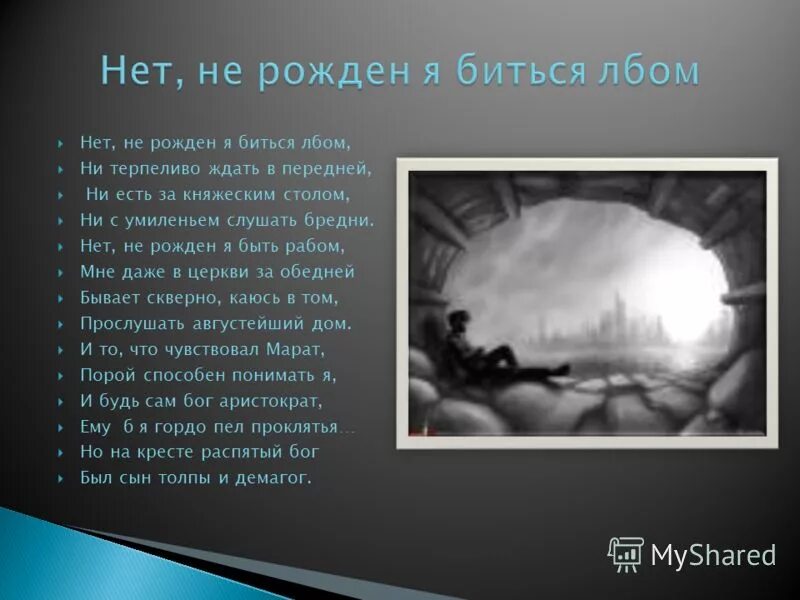 Нет, не рожден я биться лбом

Нет, не рожден я биться лбом,
Ни терпеливо ждать в передней,
Ни есть за княжеским столом,
Ни с умиленьем слушать бредни.
Нет, не рожден я быть рабом,
Мне даже в церкви за обедней
Бывает скверно, каюсь в том,
Прослушать августейший дом.
И то, что чувствовал Марат,
Порой способен понимать я,
И будь сам бог аристократ,
Ему б я гордо пел проклятья…
Но на кресте распятый бог
Был сын толпы и демагог.

MyShared